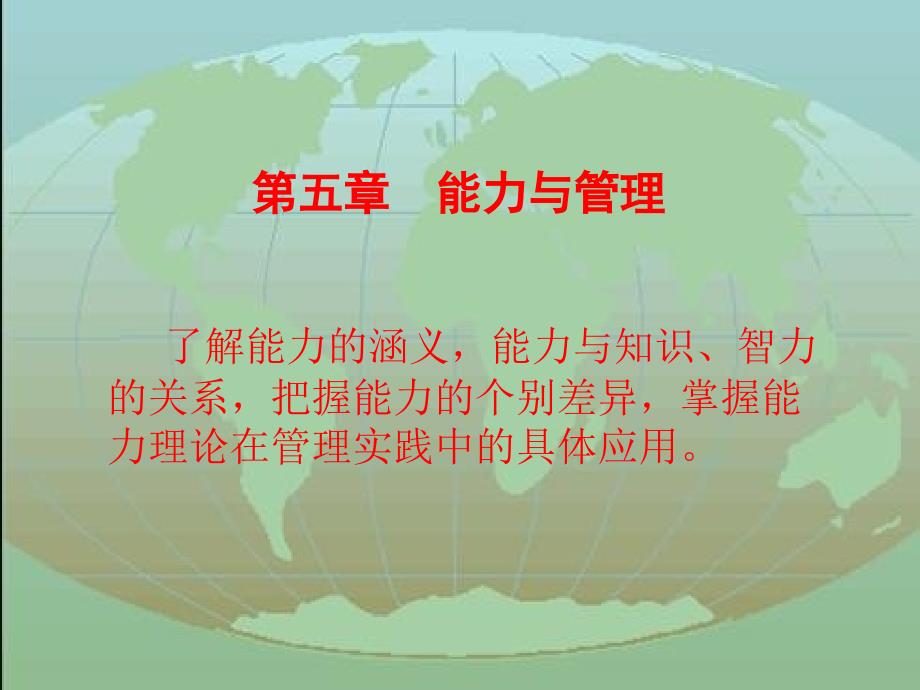 第五章　能力与管理

了解能力的涵义，能力与知识、智力的关系，把握能力的个别差异，掌握能力理论在管理实践中的具体应用。